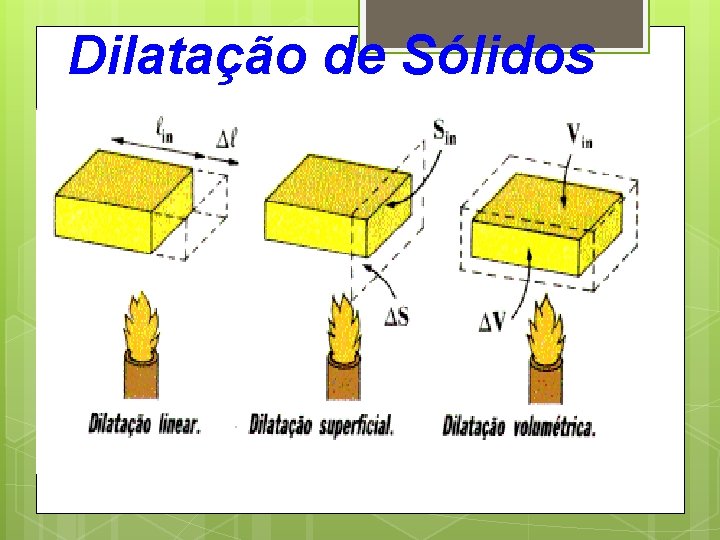 Dilatação de Sólidos

$\ell_{in}$ $\Delta\ell$

$S_{in}$

$\Delta S$

$V_{in}$

$\Delta V$

Dilatação linear.

Dilatação superficial.

Dilatação volumétrica.